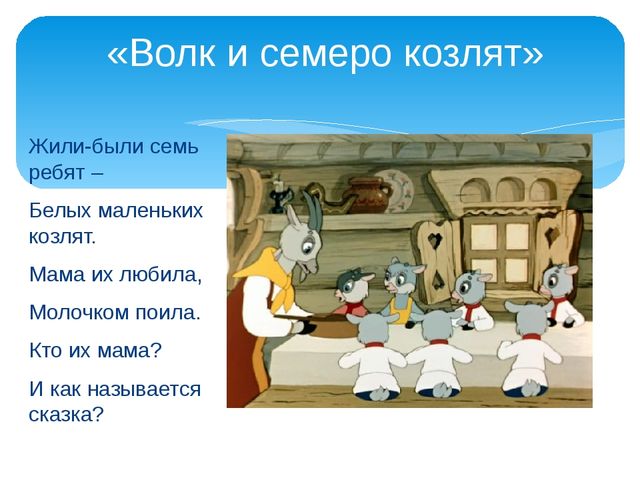 «Волк и семеро козлят»

Жили-были семь ребят –

Белых маленьких козлят.

Мама их любила,

Молочком поила.

Кто их мама?

И как называется сказка?